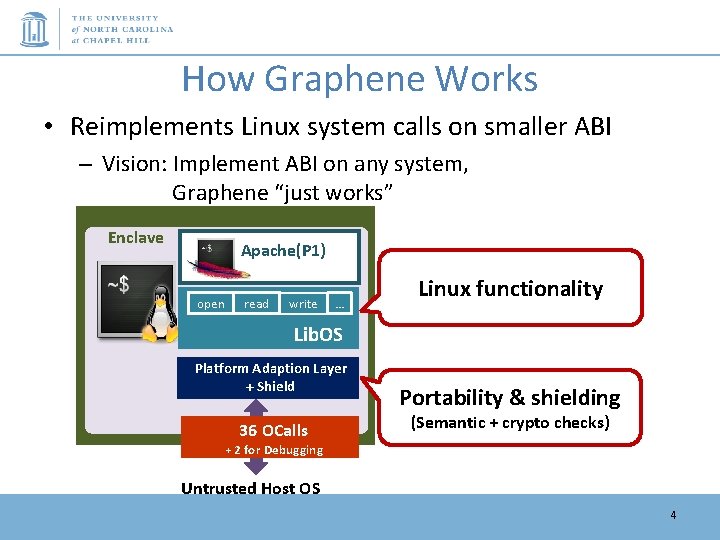 THE UNIVERSITY of NORTH CAROLINA at CHAPEL HILL

How Graphene Works

• Reimplements Linux system calls on smaller ABI
– Vision: Implement ABI on any system, Graphene "just works"

Enclave

~$

~$ Apache(P1)

open read write ...

LibOS

Platform Adaption Layer + Shield

36 OCalls + 2 for Debugging

Untrusted Host OS

Linux functionality

Portability & shielding (Semantic + crypto checks)

4